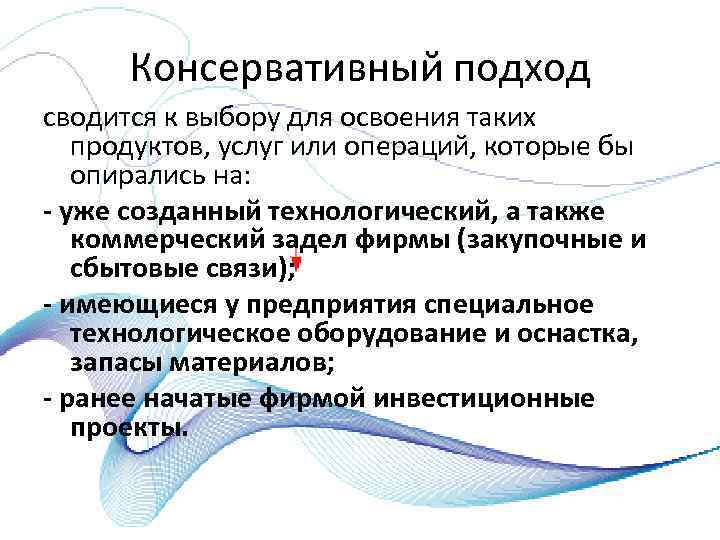 Консервативный подход

сводится к выбору для освоения таких продуктов, услуг или операций, которые бы опирались на:

- уже созданный технологический, а также коммерческий задел фирмы (закупочные и сбытовые связи);

- имеющиеся у предприятия специальное технологическое оборудование и оснастка, запасы материалов;

- ранее начатые фирмой инвестиционные проекты.